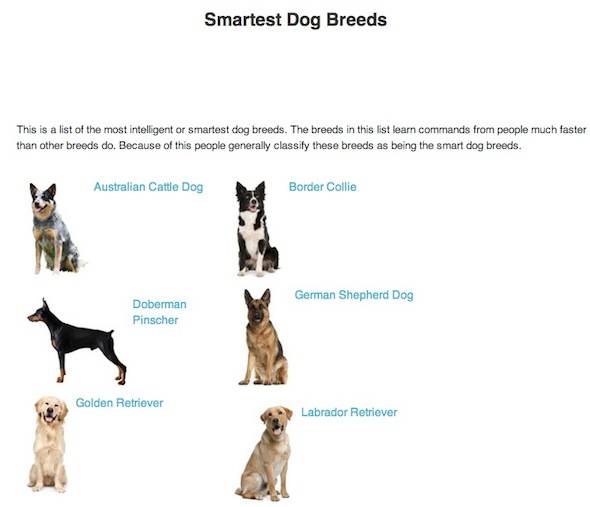 Smartest Dog Breeds

This is a list of the most intelligent or smartest dog breeds. The breeds in this list learn commands from people much faster than other breeds do. Because of this people generally classify these breeds as being the smart dog breeds.

Australian Cattle Dog

Border Collie

Doberman Pinscher

German Shepherd Dog

Golden Retriever

Labrador Retriever